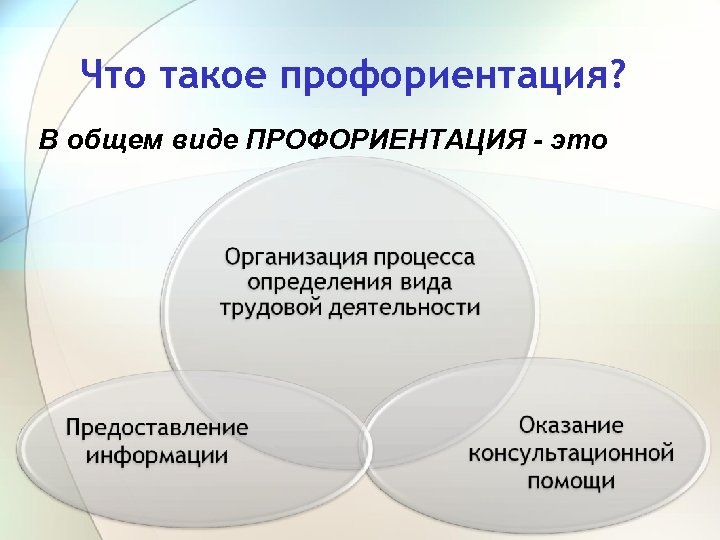 Что такое профориентация?

В общем виде ПРОФОРИЕНТАЦИЯ - это

Организация процесса определения вида трудовой деятельности

Предоставление информации

Оказание консультационной помощи